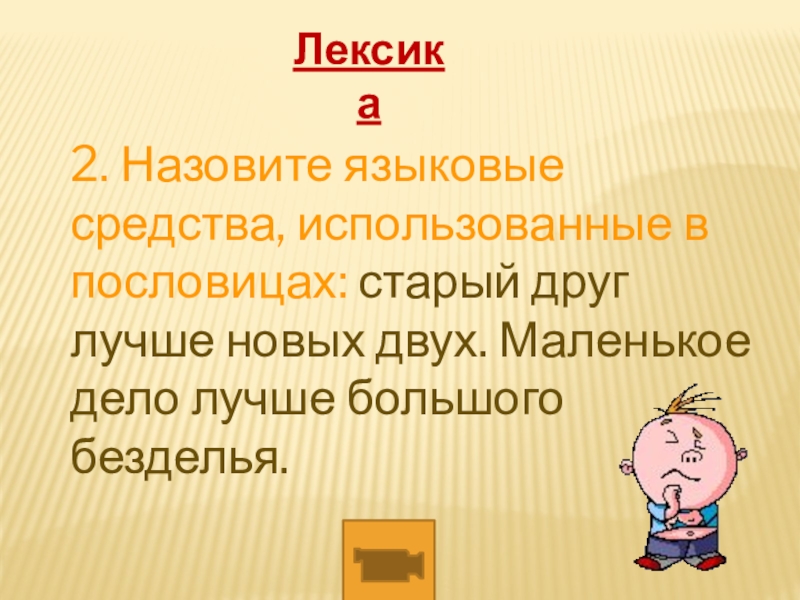 Лексика

2. Назовите языковые средства, использованные в пословицах: старый друг лучше новых двух. Маленькое дело лучше большого безделья.